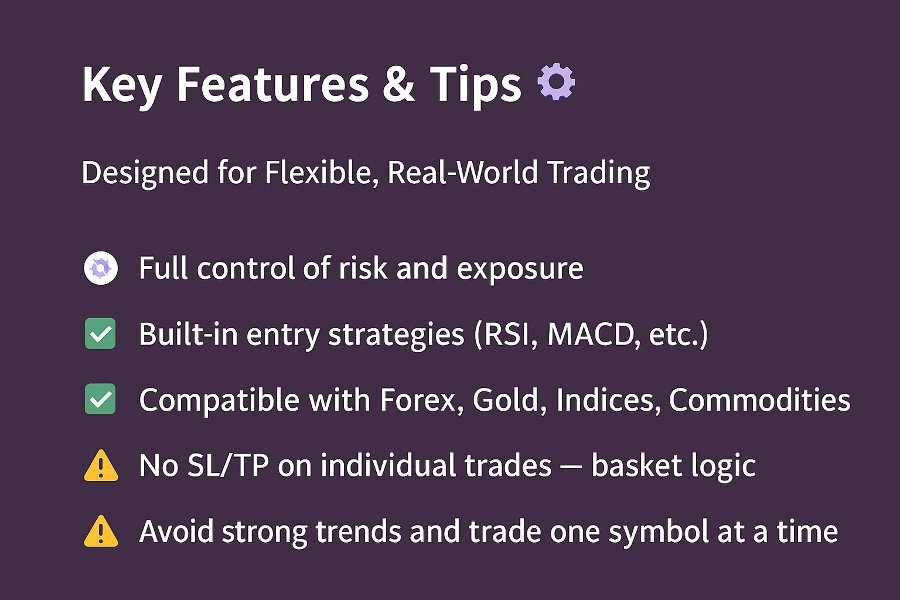 Key Features & Tips

Designed for Flexible, Real-World Trading

Full control of risk and exposure

Built-in entry strategies (RSI, MACD, etc.)

Compatible with Forex, Gold, Indices, Commodities

No SL/TP on individual trades — basket logic

Avoid strong trends and trade one symbol at a time